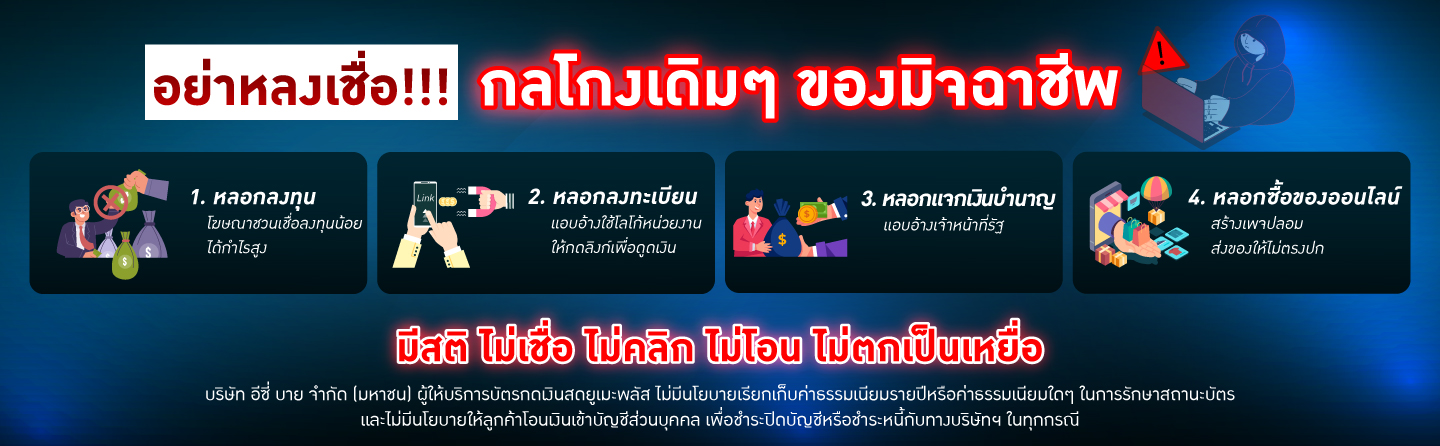 อย่าหลงเชื่อ!!! กลโกงเดิมๆ ของมิจฉาชีพ

1. หลอกลงทุน
โฆษณาชวนเชื่อลงทุนน้อย ได้กำไรสูง

Link

2. หลอกลงทะเบียน
แอบอ้างใช้โลโก้หน่วยงาน ให้กดลิงก์เพื่อดูดเงิน

3. หลอกแจกเงินบำนาญ
แอบอ้างเจ้าหน้าที่รัฐ

4. หลอกซื้อของออนไลน์
สร้างเพจปลอม ส่งของให้ไม่ตรงปก

มีสติ ไม่เชื่อ ไม่คลิก ไม่โอน ไม่ตกเป็นเหยื่อ

บริษัท อีซี่ บาย จำกัด (มหาชน) ผู้ให้บริการบัตรกดเงินสดยูเมะพลัส ไม่มีนโยบายเรียกเก็บค่าธรรมเนียมรายปีหรือค่าธรรมเนียมใดๆ ในการรักษาสถานะบัตร และไม่มีนโยบายให้ลูกค้าโอนเงินเข้าบัญชีส่วนบุคคล เพื่อชำระปิดบัญชีหรือชำระหนี้กับทางบริษัทฯ ในทุกกรณี